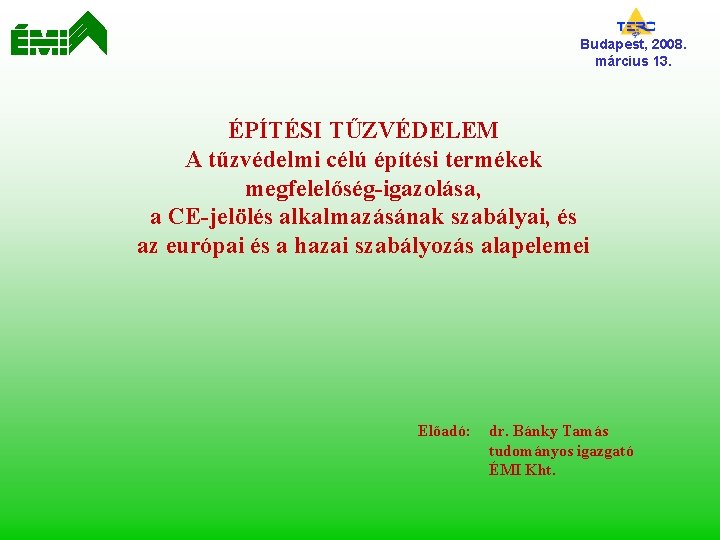 ÉMI

TERC

Budapest, 2008. március 13.

ÉPÍTÉSI TŰZVÉDELEM
A tűzvédelmi célú építési termékek megfelelőség-igazolása, a CE-jelölés alkalmazásának szabályai, és az európai és a hazai szabályozás alapelemei

Előadó: dr. Bánky Tamás
tudományos igazgató
ÉMI Kht.